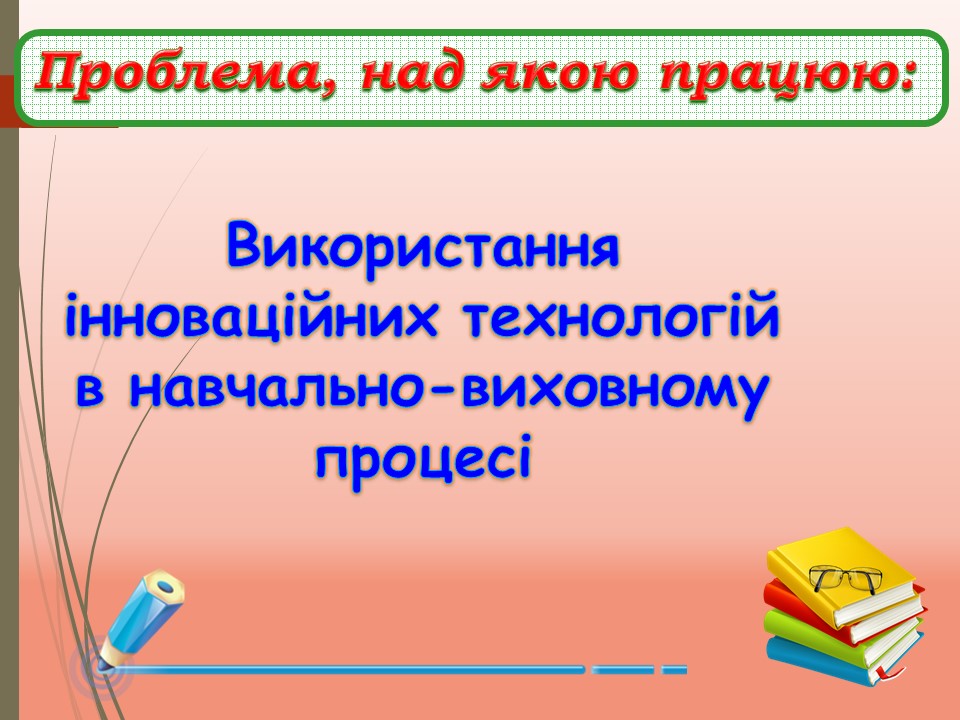 Проблема, над якою працюю:

Використання інноваційних технологій в навчально-виховному процесі